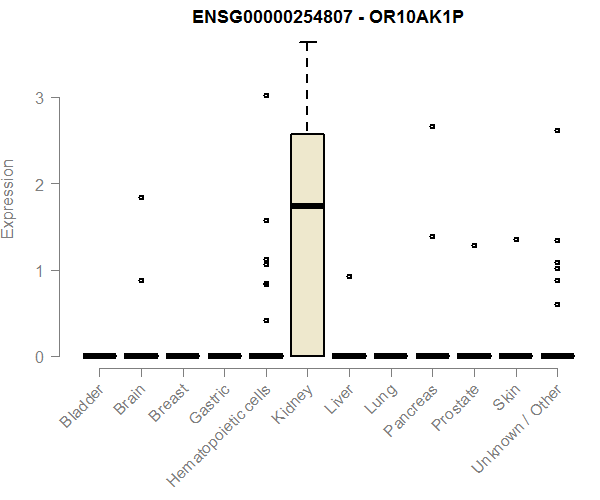 ENSG00000254807 - OR10AK1P

Expression

3
2
1
0

Bladder
Brain
Breast
Gastric
Hematopoietic cells
Kidney
Liver
Lung
Pancreas
Prostate
Skin
Unknown / Other